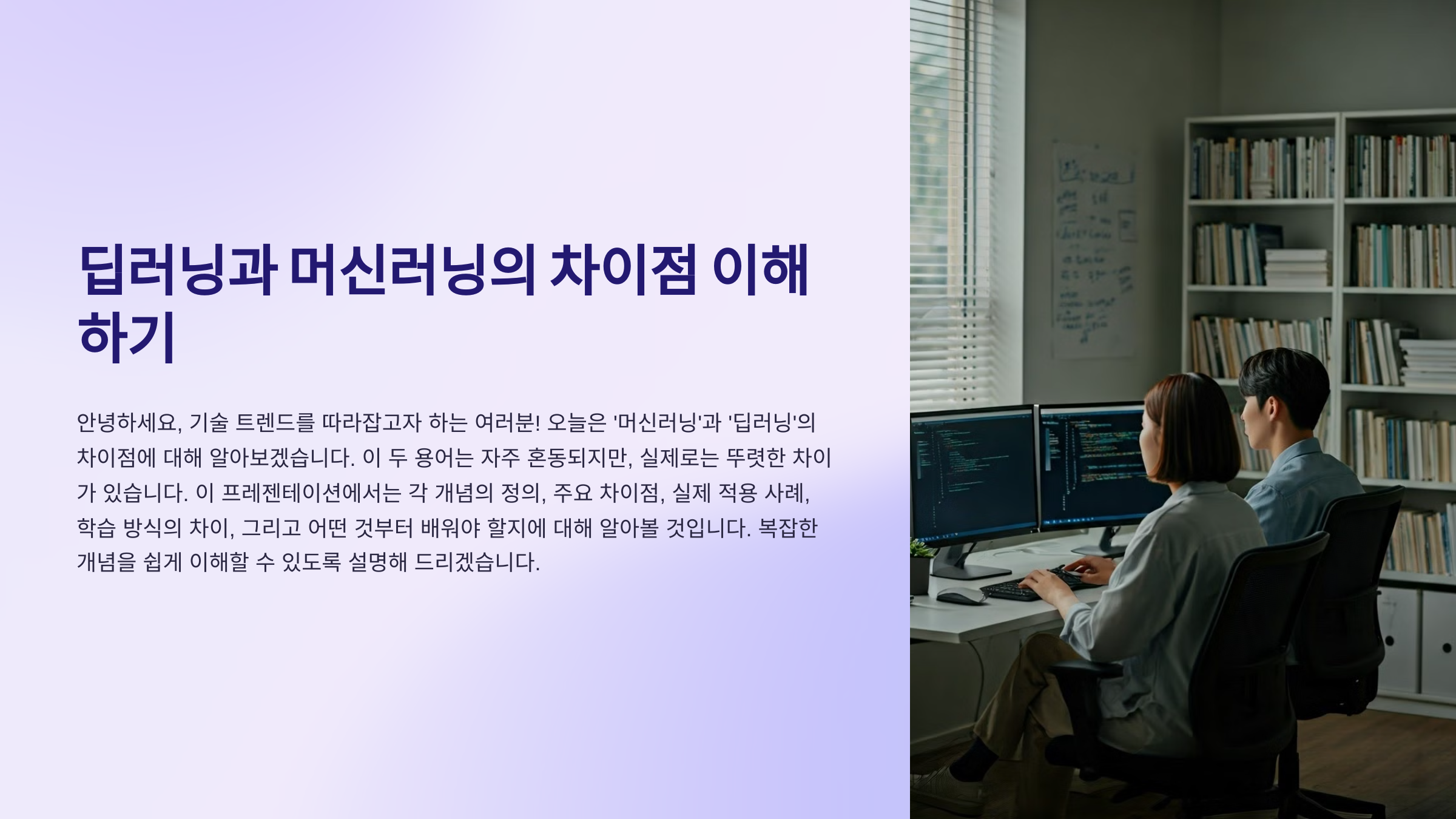 딥러닝과 머신러닝의 차이점 이해하기

안녕하세요, 기술 트렌드를 따라잡고자 하는 여러분! 오늘은 '머신러닝'과 '딥러닝'의 차이점에 대해 알아보겠습니다. 이 두 용어는 자주 혼동되지만, 실제로는 뚜렷한 차이가 있습니다. 이 프레젠테이션에서는 각 개념의 정의, 주요 차이점, 실제 적용 사례, 학습 방식의 차이, 그리고 어떤 것부터 배워야 할지에 대해 알아볼 것입니다. 복잡한 개념을 쉽게 이해할 수 있도록 설명해 드리겠습니다.